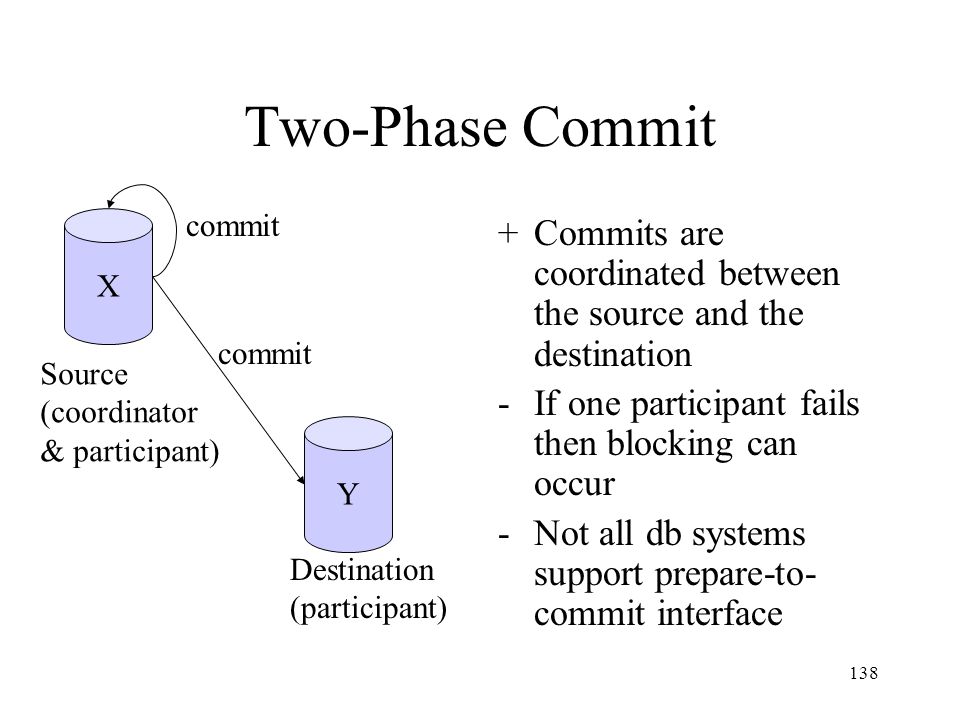 Two-Phase Commit

commit

X

commit

Source (coordinator & participant)

Y

Destination (participant)

+ Commits are coordinated between the source and the destination

- If one participant fails then blocking can occur

- Not all db systems support prepare-to-commit interface

138